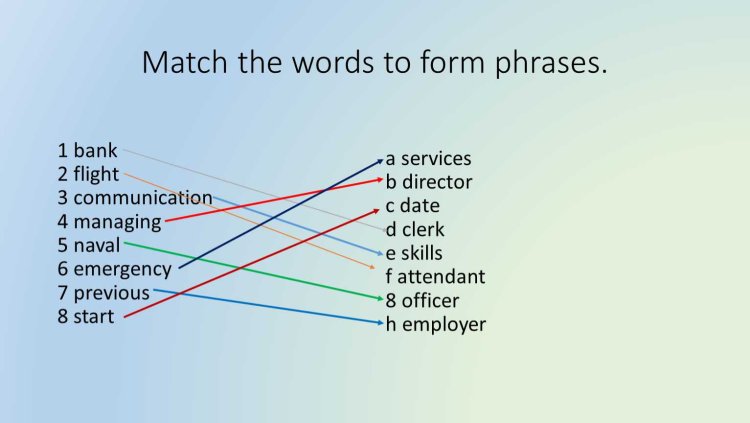 Match the words to form phrases.

1 bank
2 flight
3 communication
4 managing
5 naval
6 emergency
7 previous
8 start

a services
b director
c date
d clerk
e skills
f attendant
8 officer
h employer